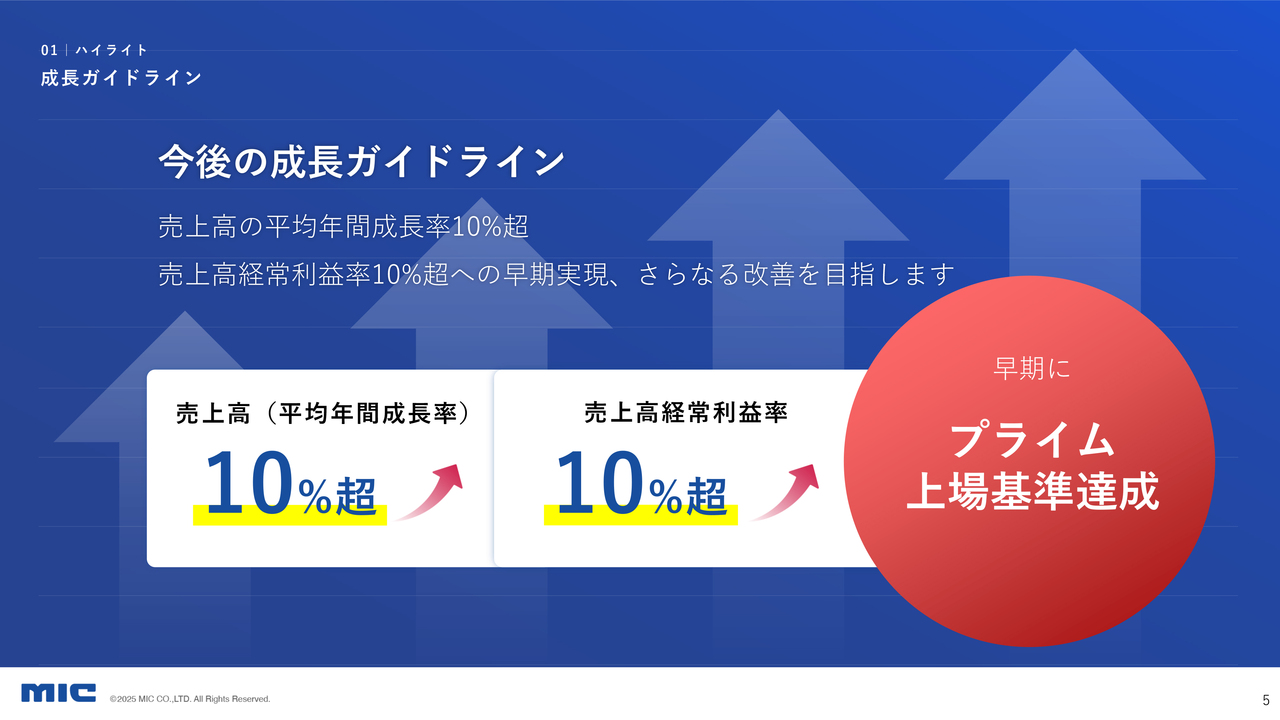 01 | ハイライト
成長ガイドライン

今後の成長ガイドライン

売上高の平均年間成長率10%超
売上高経常利益率10%超への早期実現、さらなる改善を目指します

売上高（平均年間成長率）
10%超

売上高経常利益率
10%超

早期に
プライム
上場基準達成

MIC ©2025 MIC CO.,LTD. All Rights Reserved.

5